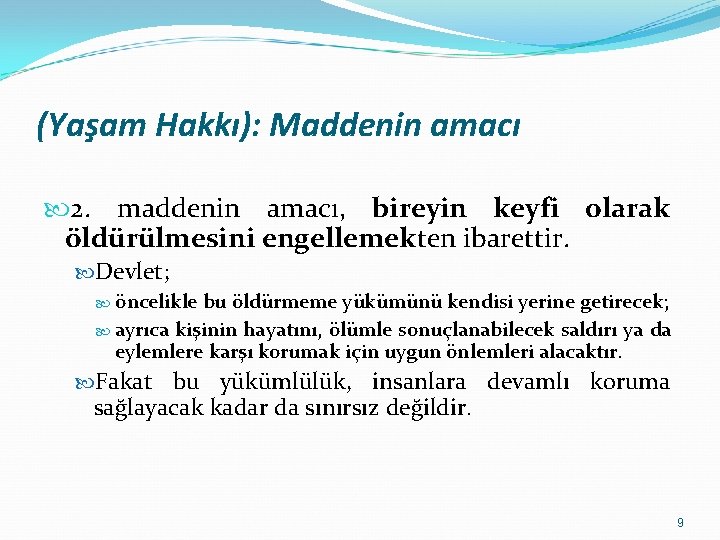 (Yaşam Hakkı): Maddenin amacı

2. maddenin amacı, bireyin keyfi olarak öldürülmesini engellemekten ibarettir.

Devlet;

öncelikle bu öldürmeme yükümünü kendisi yerine getirecek;

ayrıca kişinin hayatını, ölümle sonuçlanabilecek saldırı ya da eylemlere karşı korumak için uygun önlemleri alacaktır.

Fakat bu yükümlülük, insanlara devamlı koruma sağlayacak kadar da sınırsız değildir.

9